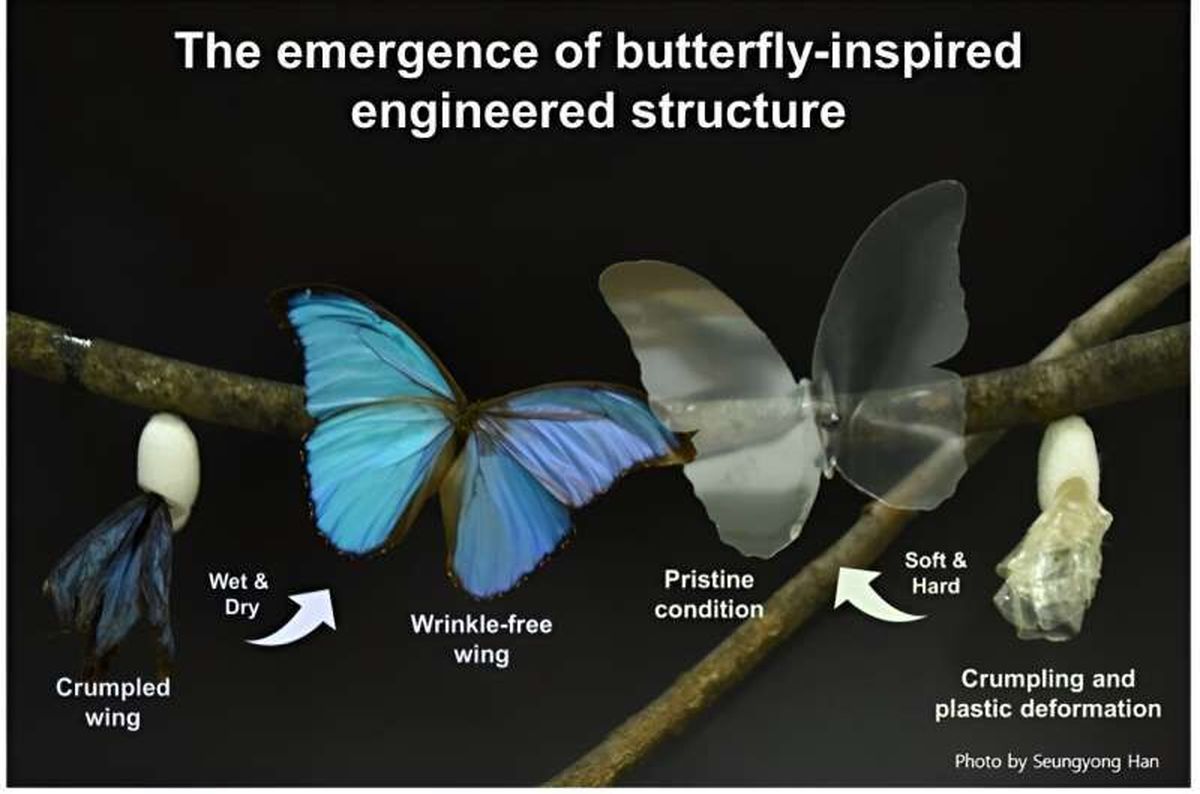 The emergence of butterfly-inspired engineered structure

Crumpled wing

Wet & Dry

Wrinkle-free wing

Pristine condition

Soft & Hard

Crumpling and plastic deformation

Photo by Seungyong Han